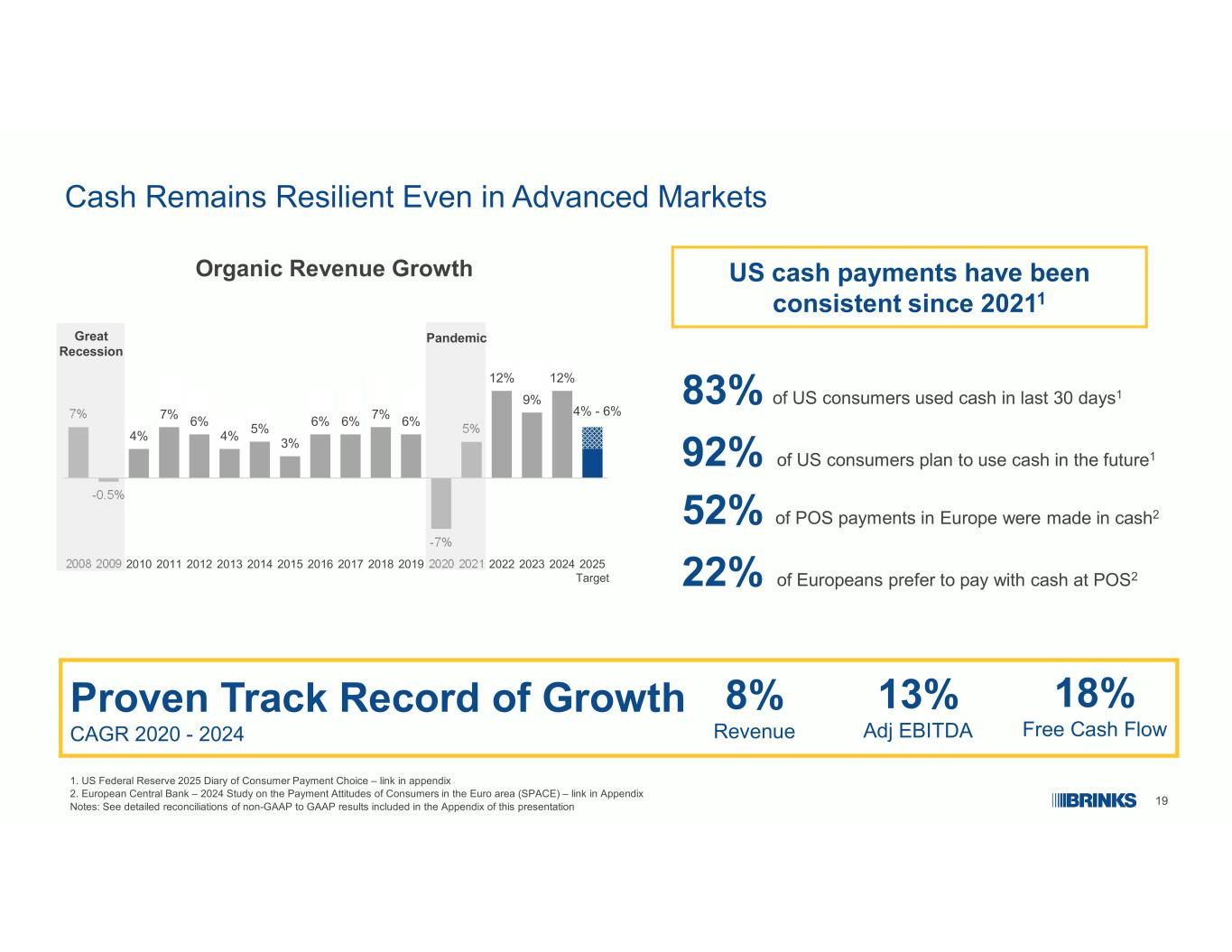 Cash Remains Resilient Even in Advanced Markets

Organic Revenue Growth

Great Recession

Pandemic

7%
-0.5%
4%
7%
6%
4%
5%
3%
6%
6%
7%
6%
-7%
5%
12%
9%
12%
4% - 6%

2008 2009 2010 2011 2012 2013 2014 2015 2016 2017 2018 2019 2020 2021 2022 2023 2024 2025 Target

US cash payments have been consistent since 2021$^1$

83% of US consumers used cash in last 30 days$^1$

92% of US consumers plan to use cash in the future$^1$

52% of POS payments in Europe were made in cash$^2$

22% of Europeans prefer to pay with cash at POS$^2$

Proven Track Record of Growth
CAGR 2020 - 2024

8%
Revenue

13%
Adj EBITDA

18%
Free Cash Flow

1. US Federal Reserve 2025 Diary of Consumer Payment Choice – link in appendix
2. European Central Bank – 2024 Study on the Payment Attitudes of Consumers in the Euro area (SPACE) – link in Appendix
Notes: See detailed reconciliations of non-GAAP to GAAP results included in the Appendix of this presentation

BRINKS

19